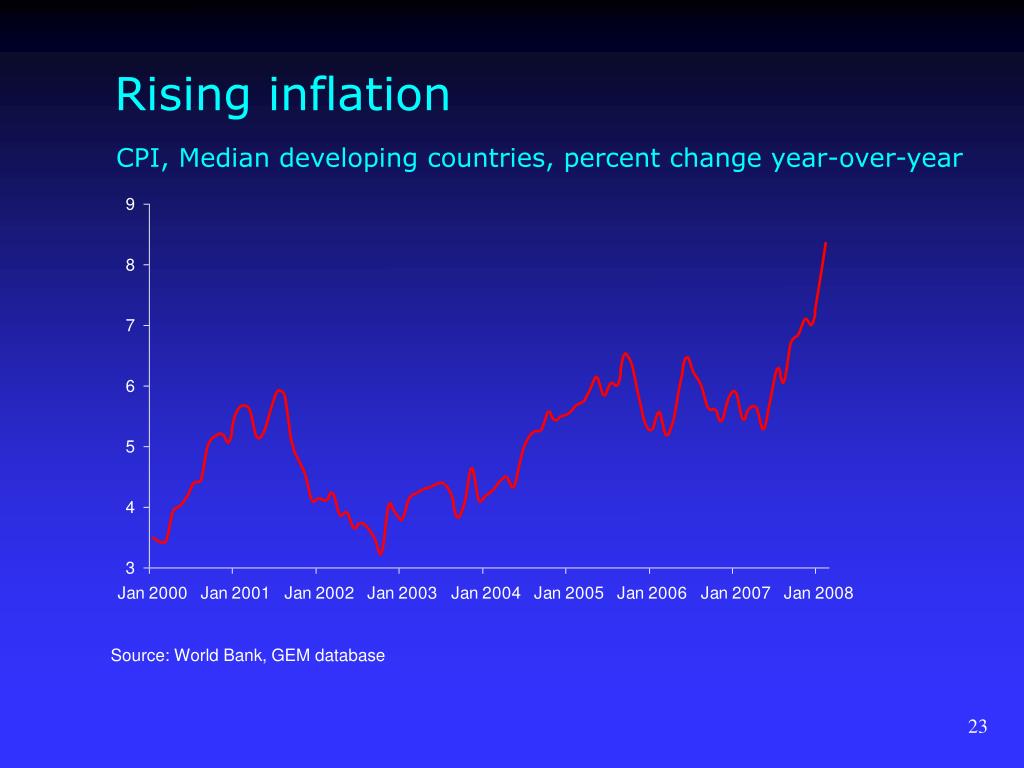 Rising inflation

CPI, Median developing countries, percent change year-over-year

9
8
7
6
5
4
3

Jan 2000 Jan 2001 Jan 2002 Jan 2003 Jan 2004 Jan 2005 Jan 2006 Jan 2007 Jan 2008

Source: World Bank, GEM database

23